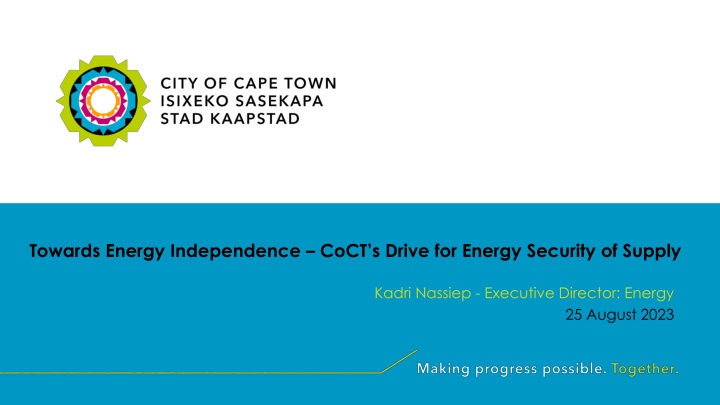 CITY OF CAPE TOWN
ISIXEKO SASEKAPA
STAD KAAPSTAD

Towards Energy Independence – CoCT's Drive for Energy Security of Supply

Kadri Nassiep - Executive Director: Energy
25 August 2023

Making progress possible. Together.